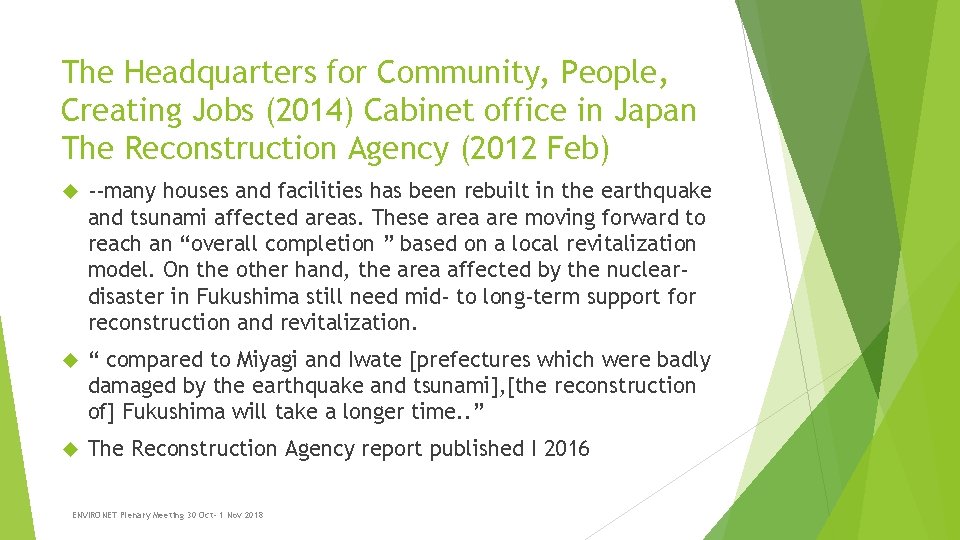 The Headquarters for Community, People, Creating Jobs (2014) Cabinet office in Japan The Reconstruction Agency (2012 Feb)

--many houses and facilities has been rebuilt in the earthquake and tsunami affected areas. These area are moving forward to reach an “overall completion ” based on a local revitalization model. On the other hand, the area affected by the nuclear-disaster in Fukushima still need mid- to long-term support for reconstruction and revitalization.

“ compared to Miyagi and Iwate [prefectures which were badly damaged by the earthquake and tsunami],[the reconstruction of] Fukushima will take a longer time..”

The Reconstruction Agency report published I 2016

ENVIRONET Plenary Meeting 30 Oct- 1 Nov 2018